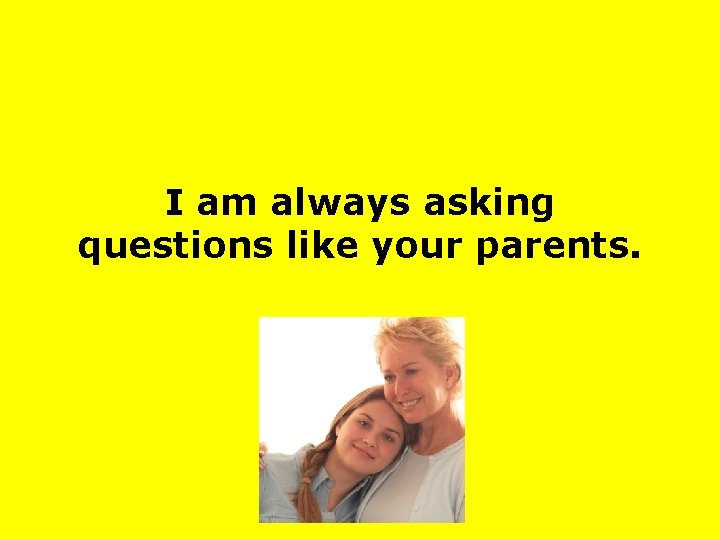 I am always asking questions like your parents.